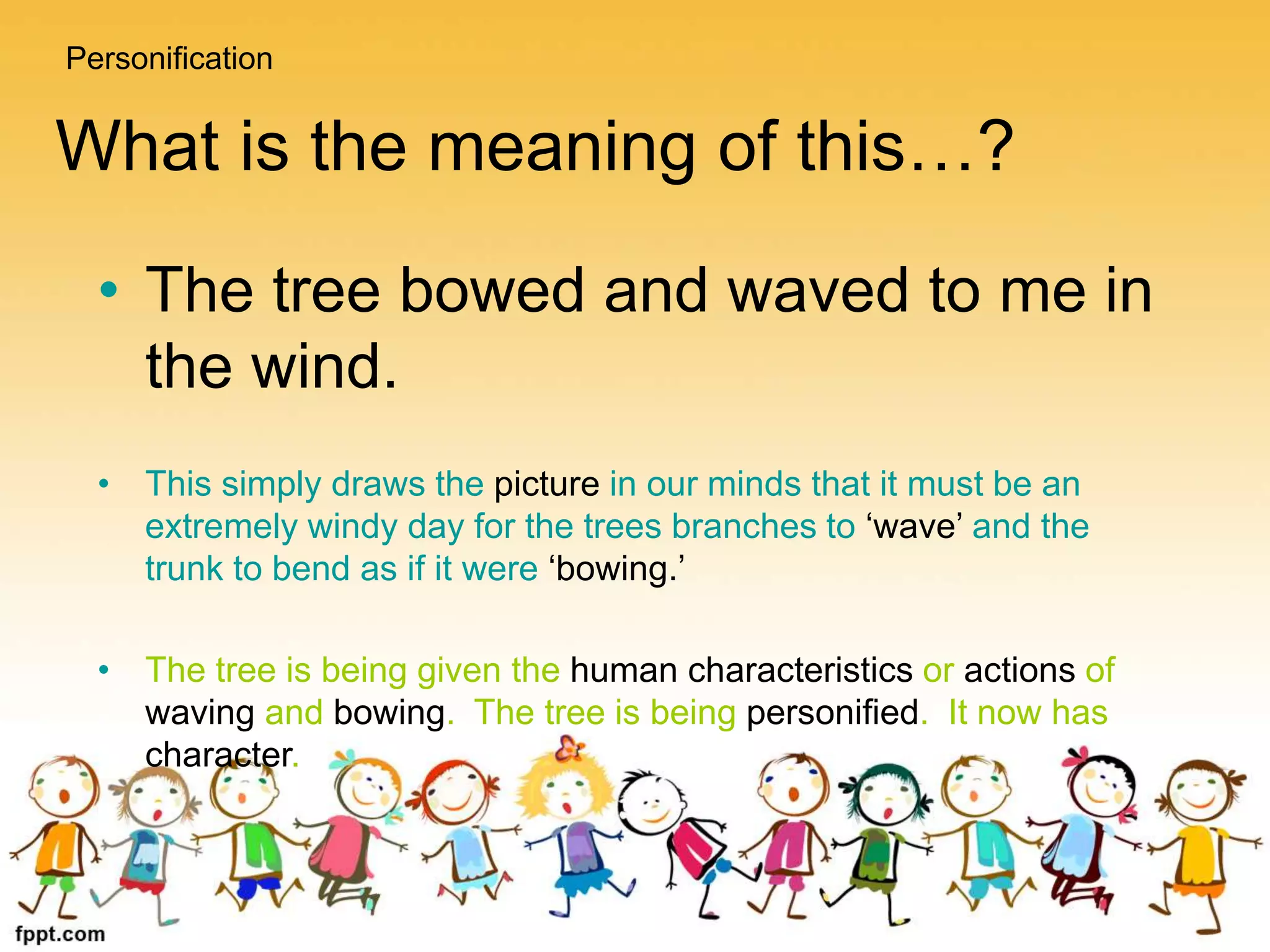 Personification

What is the meaning of this…?

• The tree bowed and waved to me in the wind.

• This simply draws the picture in our minds that it must be an extremely windy day for the trees branches to ‘wave’ and the trunk to bend as if it were ‘bowing.’

• The tree is being given the human characteristics or actions of waving and bowing. The tree is being personified. It now has character.

fppt.com